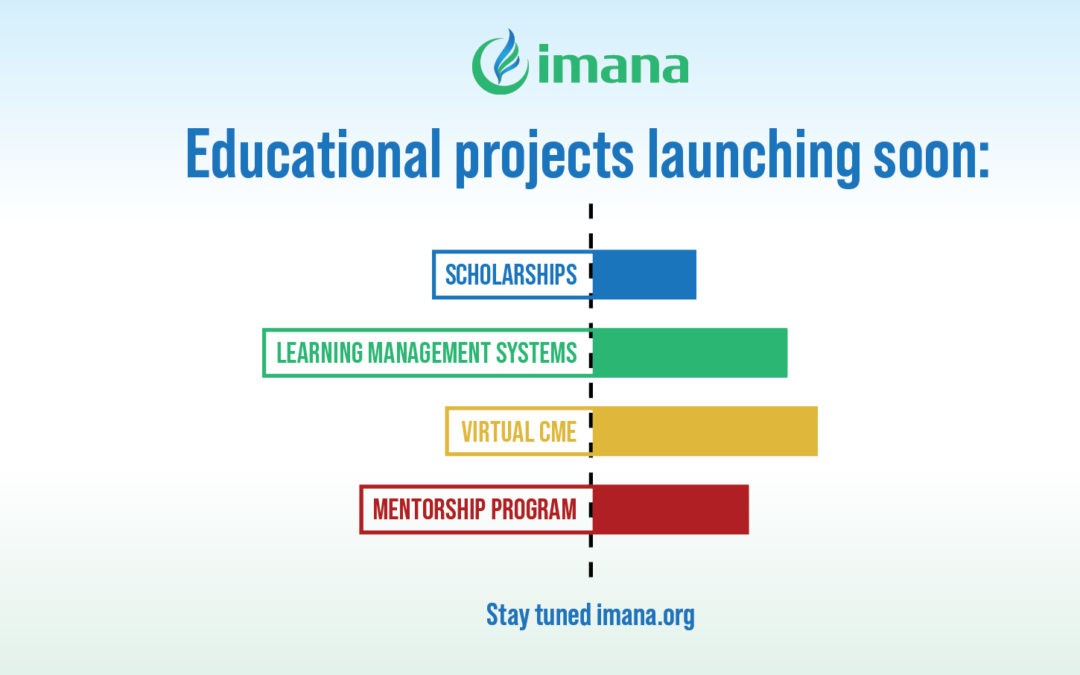 imana

Educational projects launching soon:

SCHOLARSHIPS

LEARNING MANAGEMENT SYSTEMS

VIRTUAL CME

MENTORSHIP PROGRAM

Stay tuned imana.org